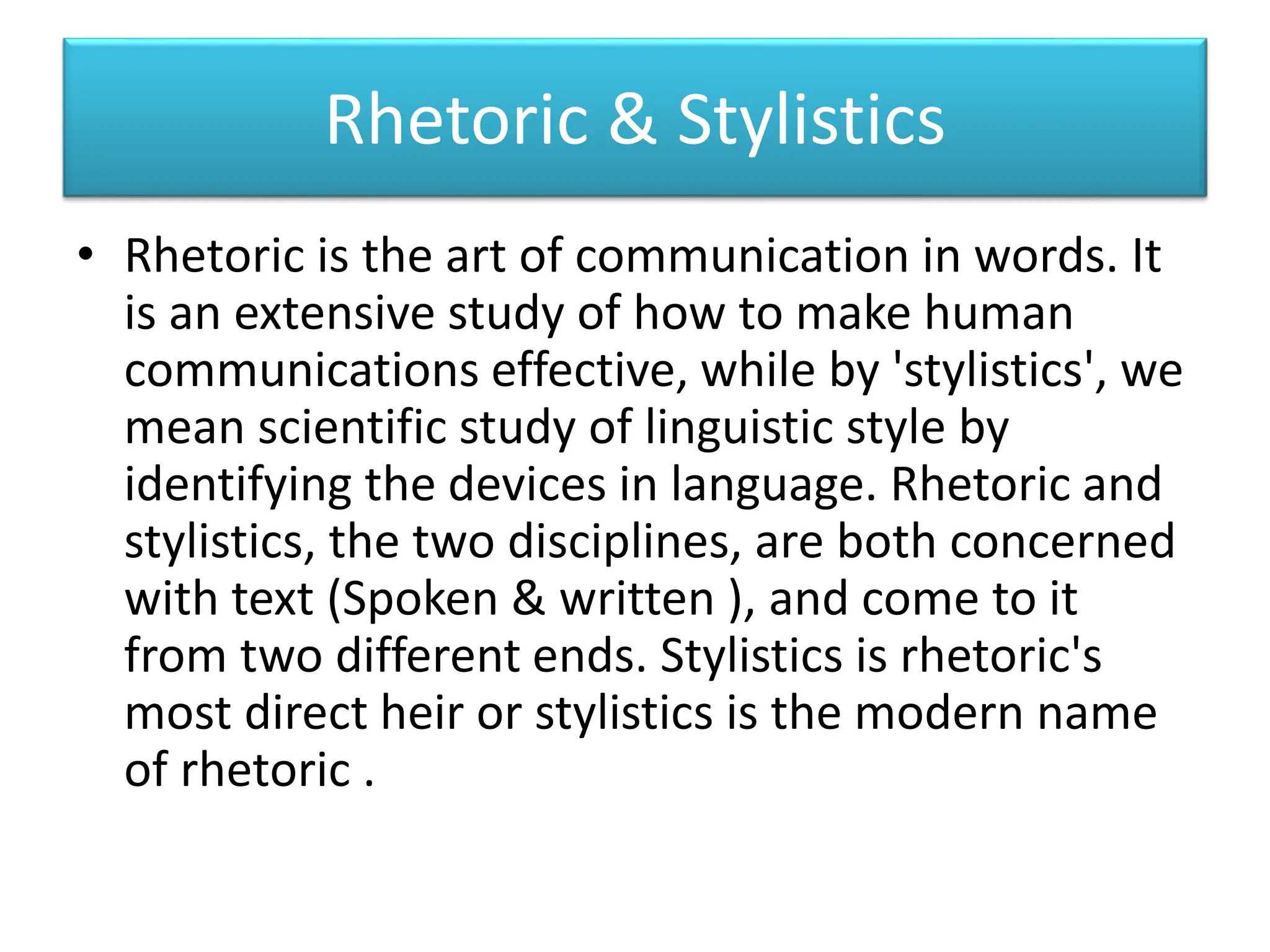 Rhetoric & Stylistics

• Rhetoric is the art of communication in words. It is an extensive study of how to make human communications effective, while by 'stylistics', we mean scientific study of linguistic style by identifying the devices in language. Rhetoric and stylistics, the two disciplines, are both concerned with text (Spoken & written ), and come to it from two different ends. Stylistics is rhetoric's most direct heir or stylistics is the modern name of rhetoric .